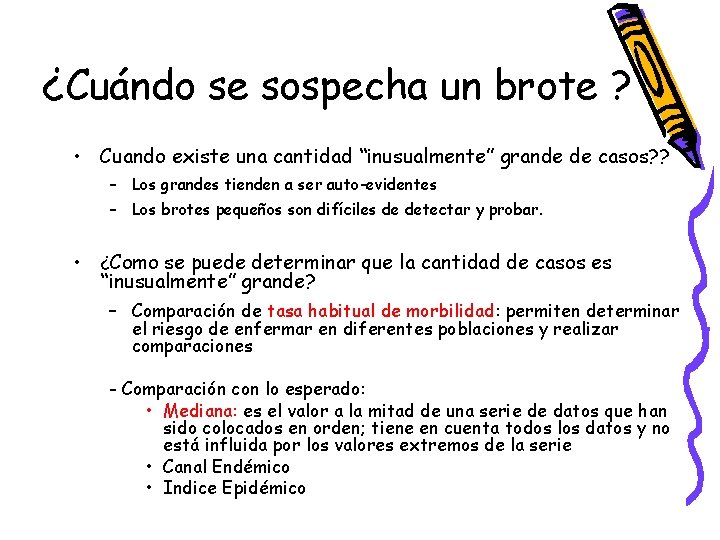 ¿Cuándo se sospecha un brote ?

• Cuando existe una cantidad “inusualmente” grande de casos??
  – Los grandes tienden a ser auto-evidentes
  – Los brotes pequeños son difíciles de detectar y probar.

• ¿Como se puede determinar que la cantidad de casos es “inusualmente” grande?
  – Comparación de tasa habitual de morbilidad: permiten determinar el riesgo de enfermar en diferentes poblaciones y realizar comparaciones

  - Comparación con lo esperado:
    • Mediana: es el valor a la mitad de una serie de datos que han sido colocados en orden; tiene en cuenta todos los datos y no está influida por los valores extremos de la serie
    • Canal Endémico
    • Indice Epidémico